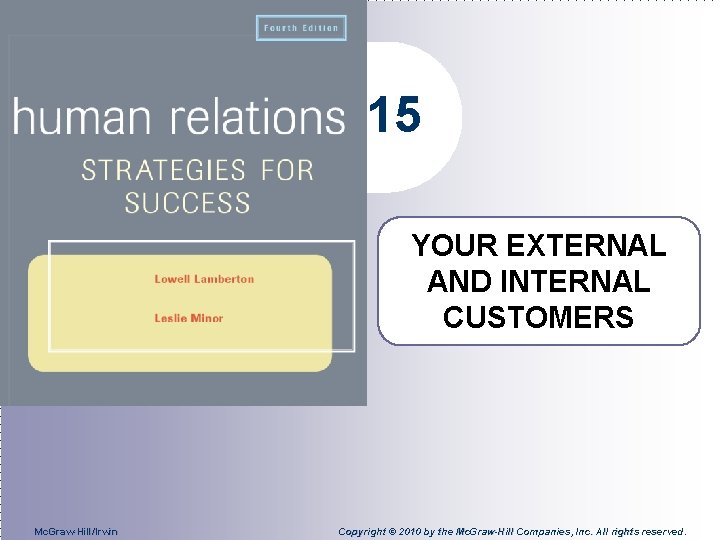 Fourth Edition

human relations

STRATEGIES FOR SUCCESS

Lowell Lamberton

Leslie Minor

15

YOUR EXTERNAL AND INTERNAL CUSTOMERS

McGraw-Hill/Irwin

Copyright © 2010 by the McGraw-Hill Companies, Inc. All rights reserved.